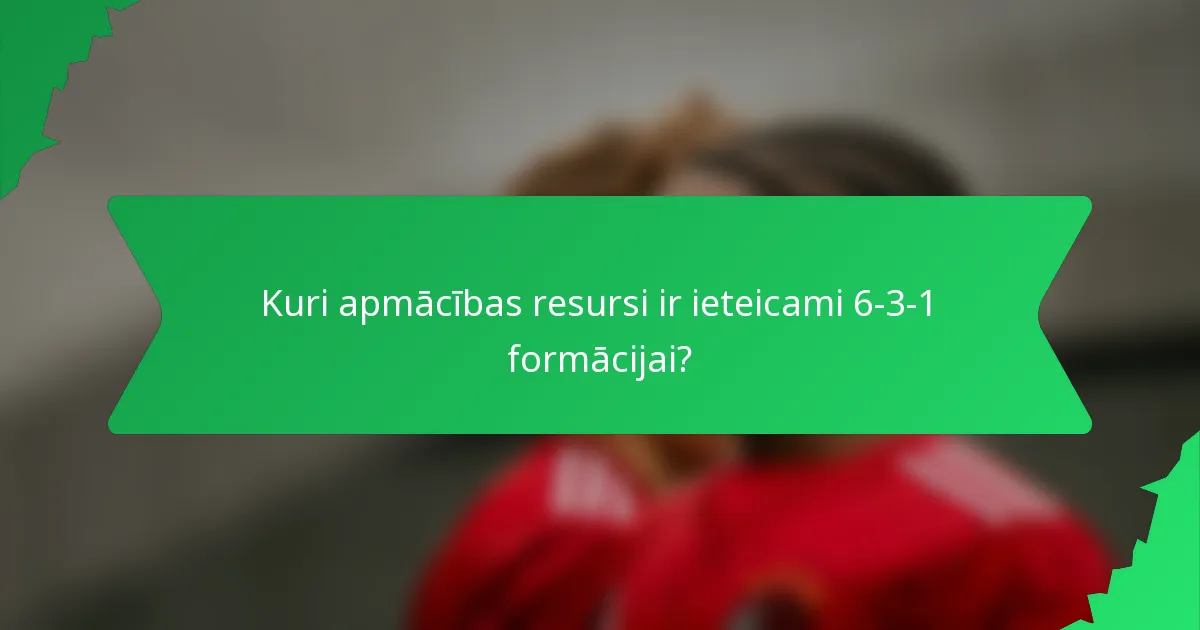 Kuri apmācības resursi ir ieteicami 6-3-1 formācijai?